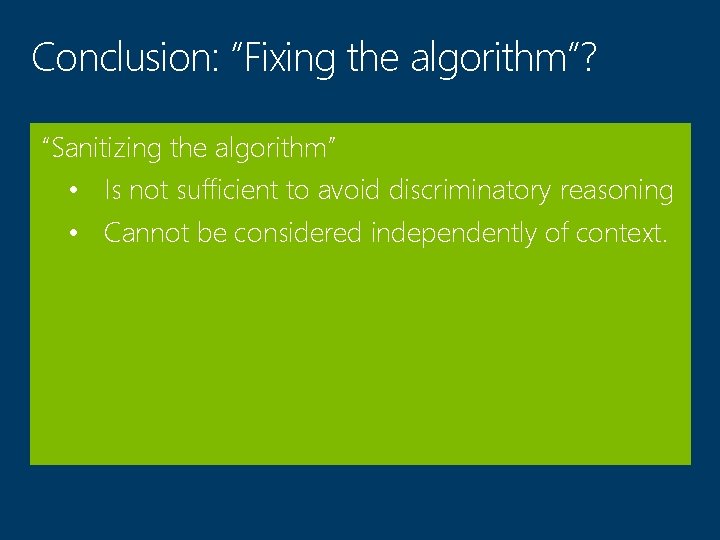 Conclusion: "Fixing the algorithm"?

"Sanitizing the algorithm"

• Is not sufficient to avoid discriminatory reasoning
• Cannot be considered independently of context.